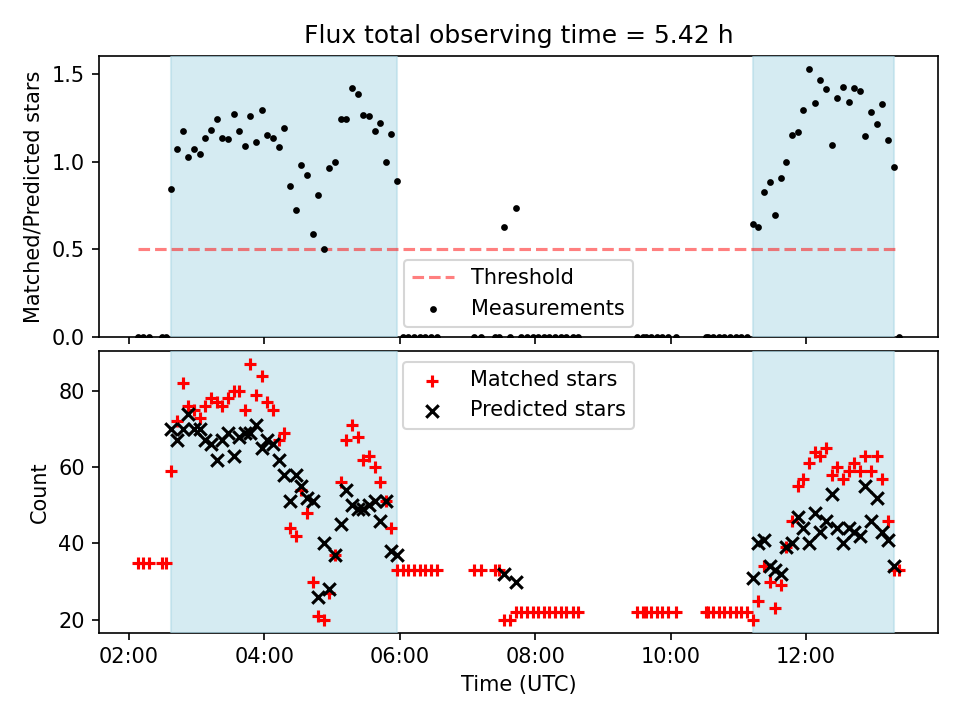 Flux total observing time = 5.42 h

Matched/Predicted stars

1.5
1.0
0.5
0.0

Threshold
Measurements

Count

80
60
40
20

Matched stars
Predicted stars

02:00
04:00
06:00
08:00
10:00
12:00

Time (UTC)